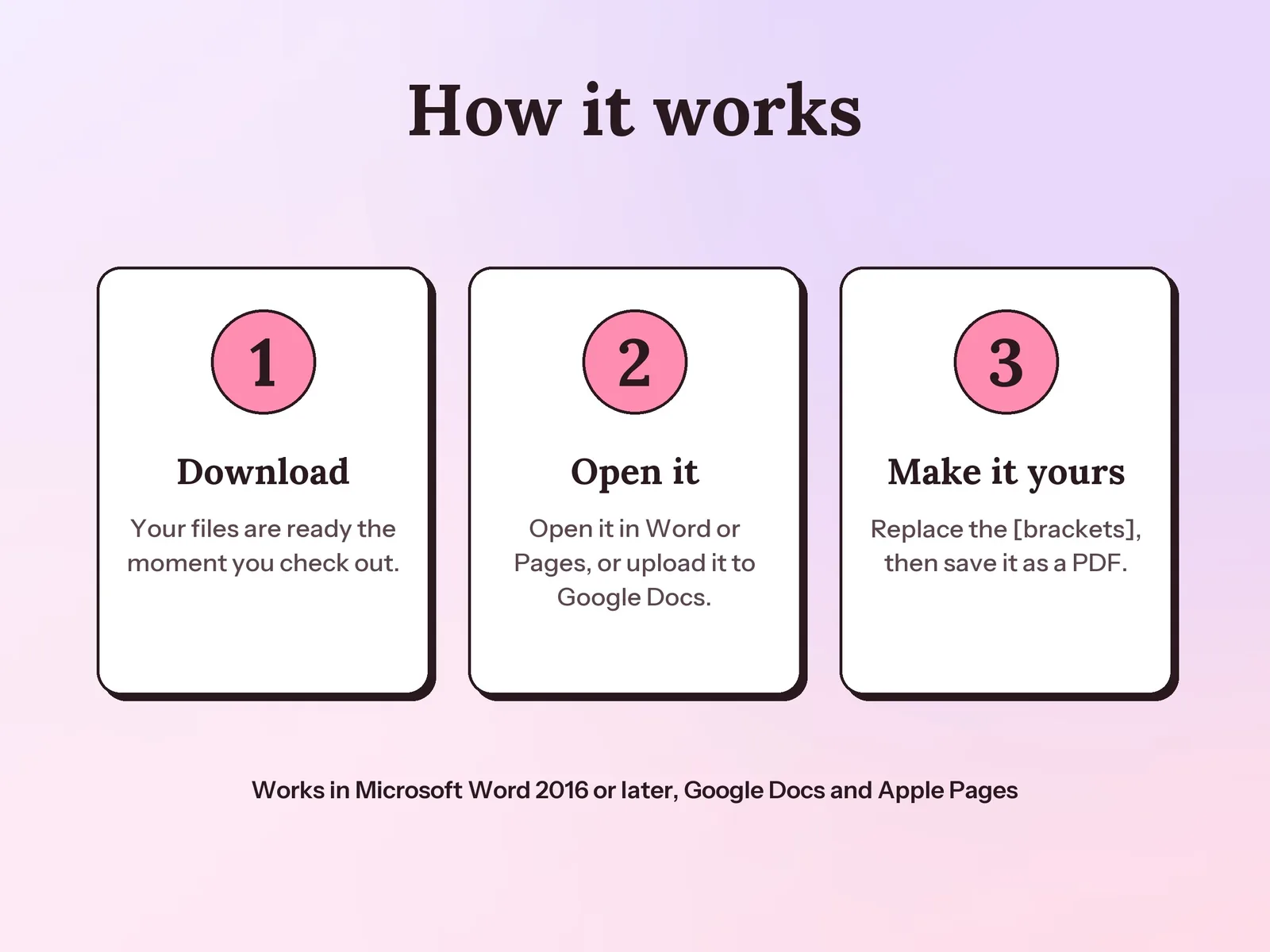 How it works

1

Download

Your files are ready the moment you check out.

2

Open it

Open it in Word or Pages, or upload it to Google Docs.

3

Make it yours

Replace the [brackets], then save it as a PDF.

Works in Microsoft Word 2016 or later, Google Docs and Apple Pages